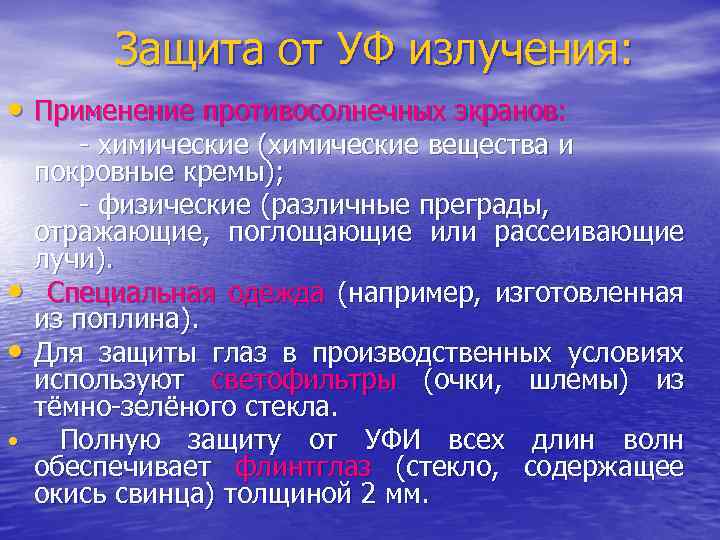 Защита от УФ излучения:

• Применение противосолнечных экранов:
- химические (химические вещества и покровные кремы);
- физические (различные преграды, отражающие, поглощающие или рассеивающие лучи).

• Специальная одежда (например, изготовленная из поплина).

• Для защиты глаз в производственных условиях используют светофильтры (очки, шлемы) из тёмно-зелёного стекла.

• Полную защиту от УФИ всех длин волн обеспечивает флинтглаз (стекло, содержащее окись свинца) толщиной 2 мм.